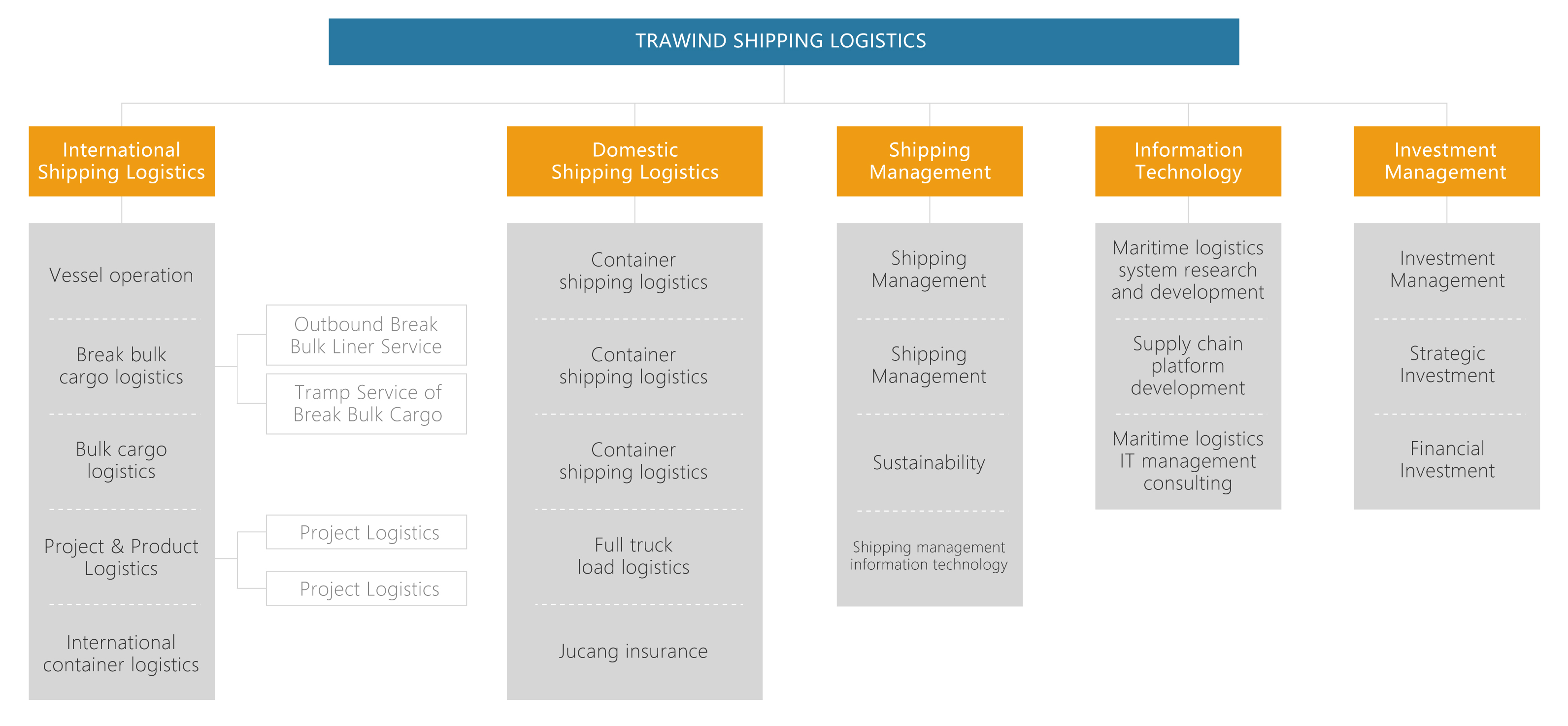 TRAWIND SHIPPING LOGISTICS

International Shipping Logistics

Vessel operation

Break bulk cargo logistics

Outbound Break Bulk Liner Service

Tramp Service of Break Bulk Cargo

Bulk cargo logistics

Project & Product Logistics

Project Logistics

Project Logistics

International container logistics

Domestic Shipping Logistics

Container shipping logistics

Container shipping logistics

Container shipping logistics

Full truck load logistics

Jucang insurance

Shipping Management

Shipping Management

Shipping Management

Sustainability

Shipping management information technology

Information Technology

Maritime logistics system research and development

Supply chain platform development

Maritime logistics IT management consulting

Investment Management

Investment Management

Strategic Investment

Financial Investment